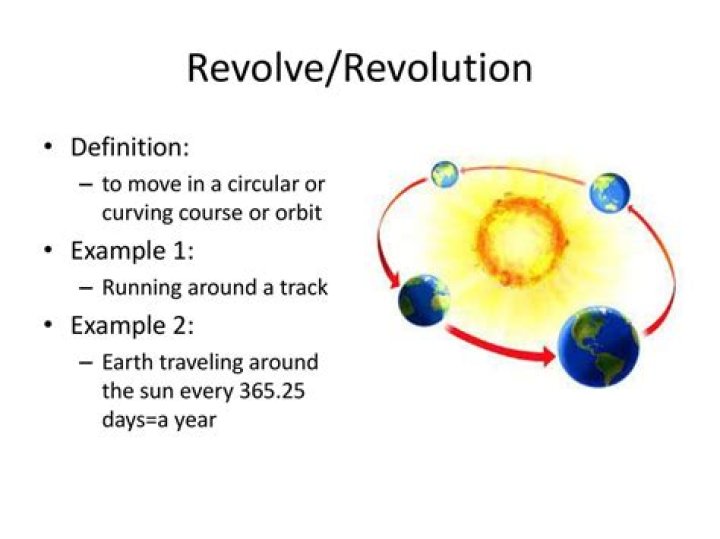 Revolve/Revolution

• Definition:
  – to move in a circular or curving course or orbit
• Example 1:
  – Running around a track
• Example 2:
  – Earth traveling around the sun every 365.25 days=a year